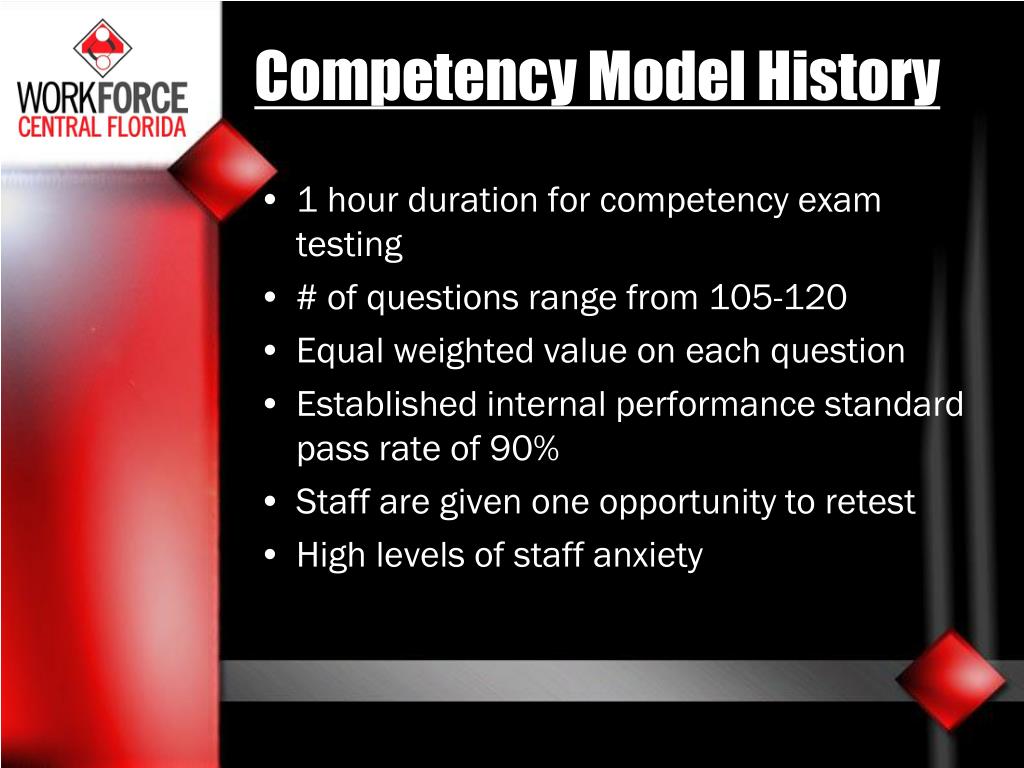 WORKFORCE
CENTRAL FLORIDA

Competency Model History

• 1 hour duration for competency exam testing
• # of questions range from 105-120
• Equal weighted value on each question
• Established internal performance standard pass rate of 90%
• Staff are given one opportunity to retest
• High levels of staff anxiety